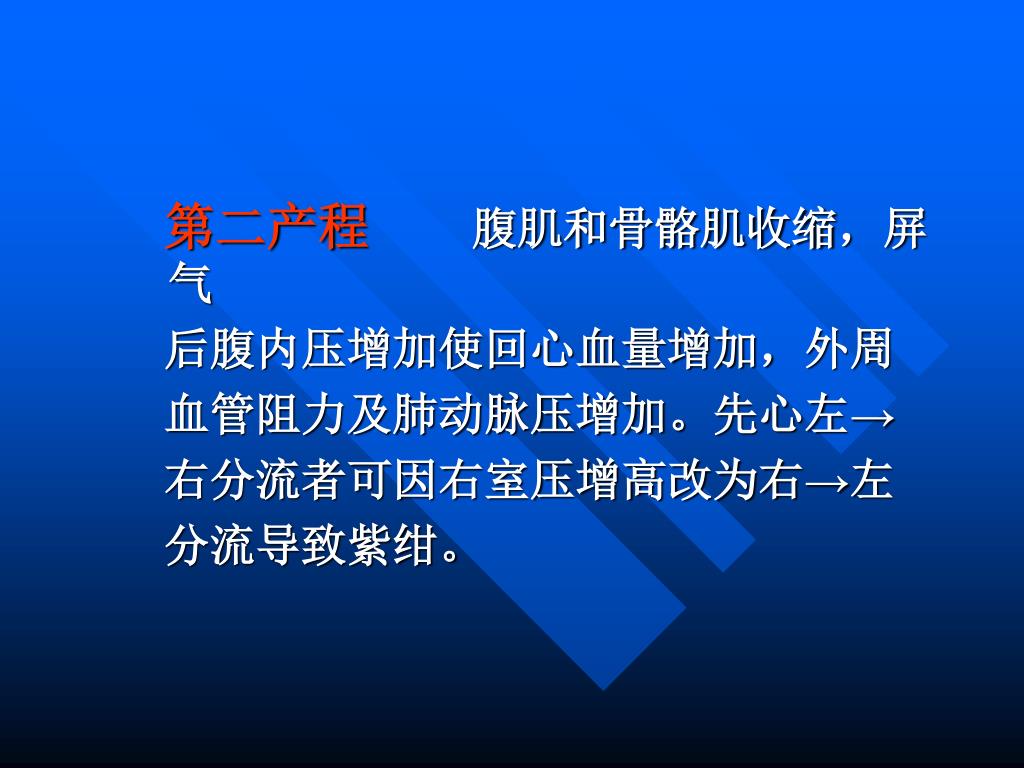 第二产程　　腹肌和骨骼肌收缩，屏气

后腹内压增加使回心血量增加，外周血管阻力及肺动脉压增加。先心左→右分流者可因右室压增高改为右→左分流导致紫绀。